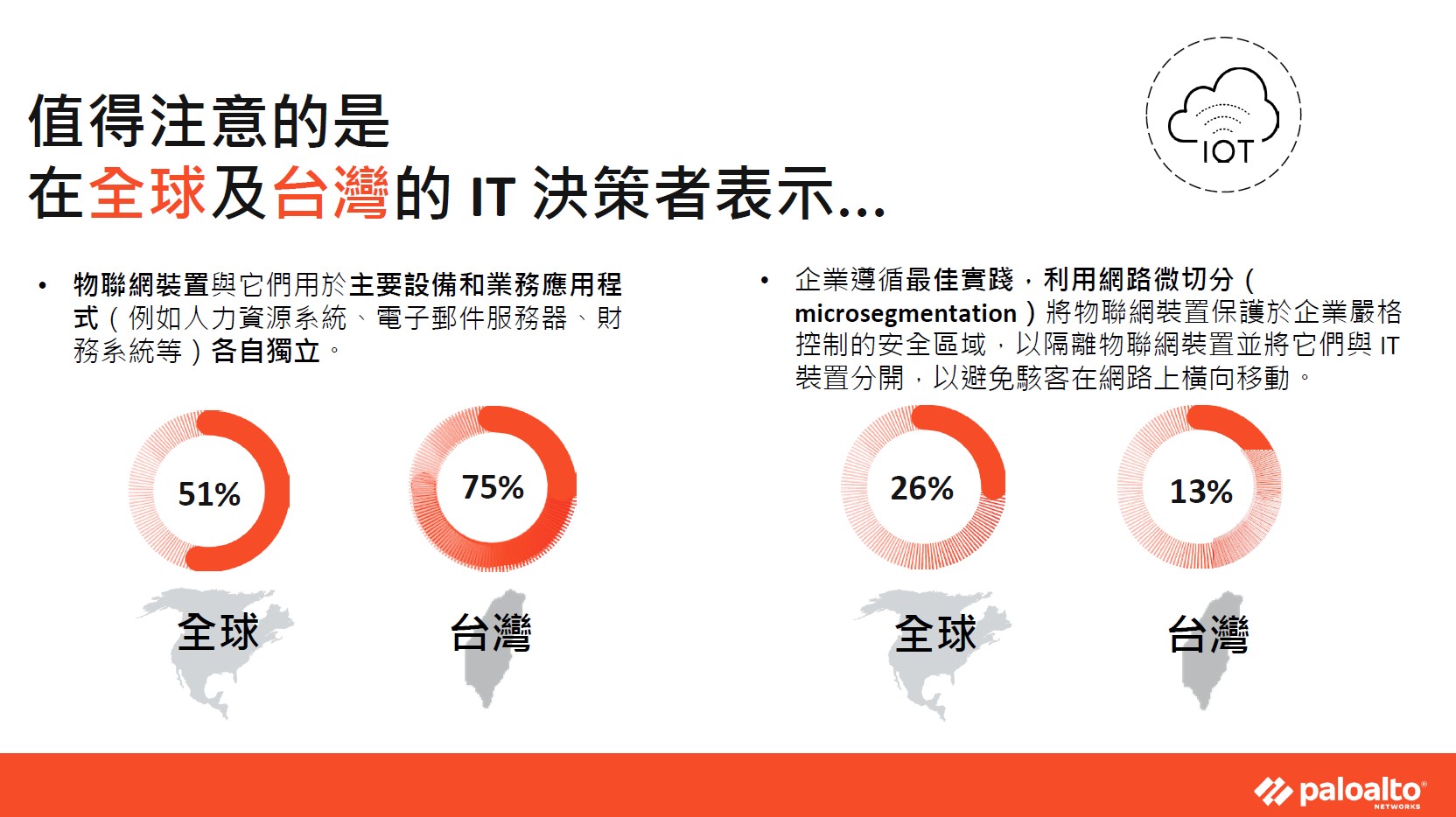 值得注意的是
在全球及台灣的 IT 決策者表示...

IOT

• 物聯網裝置與它們用於主要設備和業務應用程式（例如人力資源系統、電子郵件服務器、財務系統等）各自獨立。

51%

全球

75%

台灣

• 企業遵循最佳實踐，利用網路微切分（microsegmentation）將物聯網裝置保護於企業嚴格控制的安全區域，以隔離物聯網裝置並將它們與 IT 裝置分開，以避免駭客在網路上橫向移動。

26%

全球

13%

台灣

paloalto NETWORKS